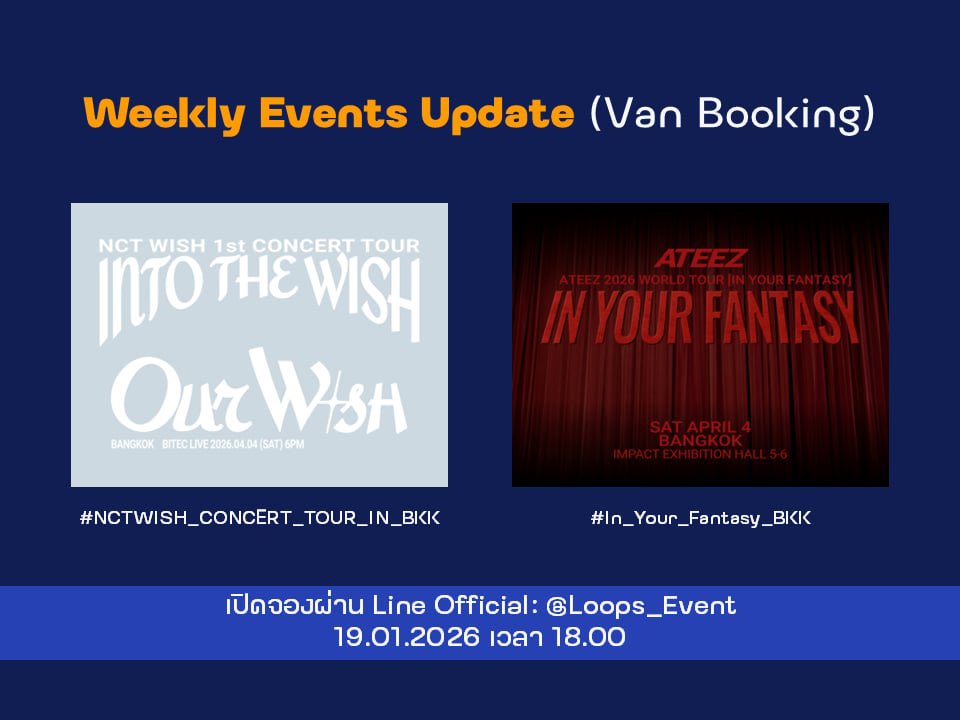 Weekly Events Update (Van Booking)

NCT WISH 1st CONCERT TOUR
INTO THE WISH
Our WISH
BANGKOK BITEC LIVE 2026.04.04 (SAT) 6PM

#NCTWISH_CONCERT_TOUR_IN_BKK

ATEEZ
ATEEZ 2026 WORLD TOUR [IN YOUR FANTASY]
IN YOUR FANTASY
SAT APRIL 4
BANGKOK
IMPACT EXHIBITION HALL 5-6

#In_Your_Fantasy_BKK

เปิดจองผ่าน Line Official: @Loops_Event
19.01.2026 เวลา 18.00